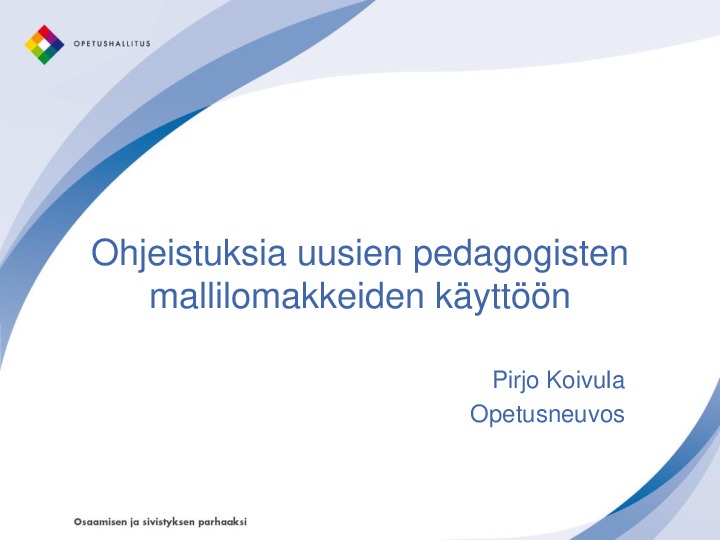 OPETUSHALLITUS

Ohjeistuksia uusien pedagogisten mallilomakkeiden käyttöön

Pirjo Koivula
Opetusneuvos

Osaamisen ja sivistyksen parhaaksi